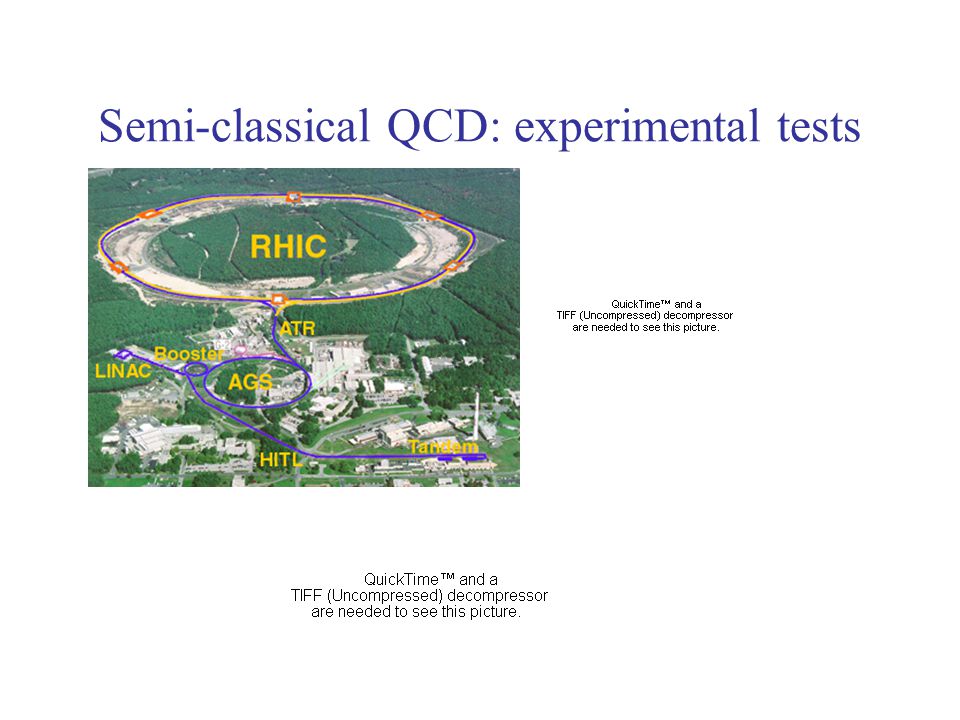 Semi-classical QCD: experimental tests

RHIC

ATR

Booster

LINAC

AGS

HITL

Tandem

QuickTime™ and a
TIFF (Uncompressed) decompressor
are needed to see this picture.

QuickTime™ and a
TIFF (Uncompressed) decompressor
are needed to see this picture.